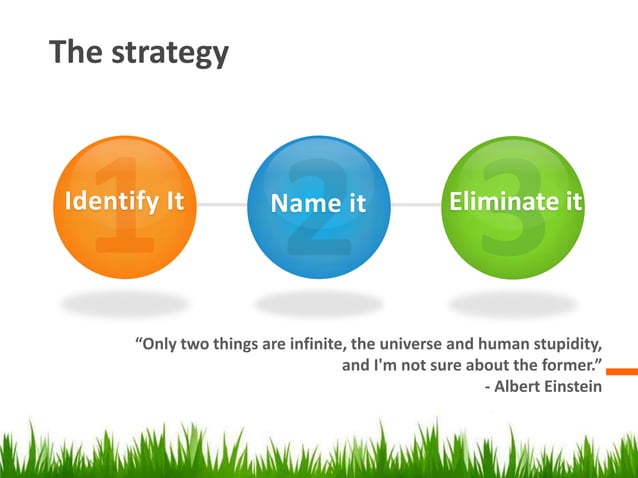 The strategy

1 Identify It

2 Name it

3 Eliminate it

“Only two things are infinite, the universe and human stupidity, and I'm not sure about the former.”
- Albert Einstein